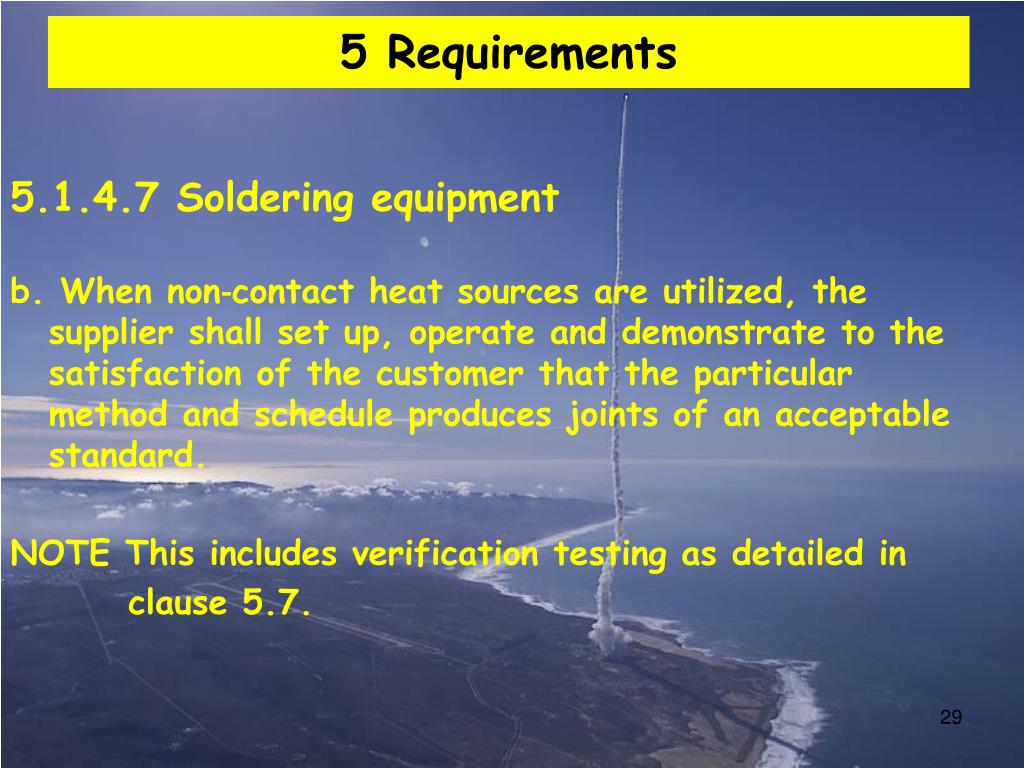 5 Requirements

5.1.4.7 Soldering equipment

b. When non-contact heat sources are utilized, the supplier shall set up, operate and demonstrate to the satisfaction of the customer that the particular method and schedule produces joints of an acceptable standard.

NOTE This includes verification testing as detailed in clause 5.7.

29